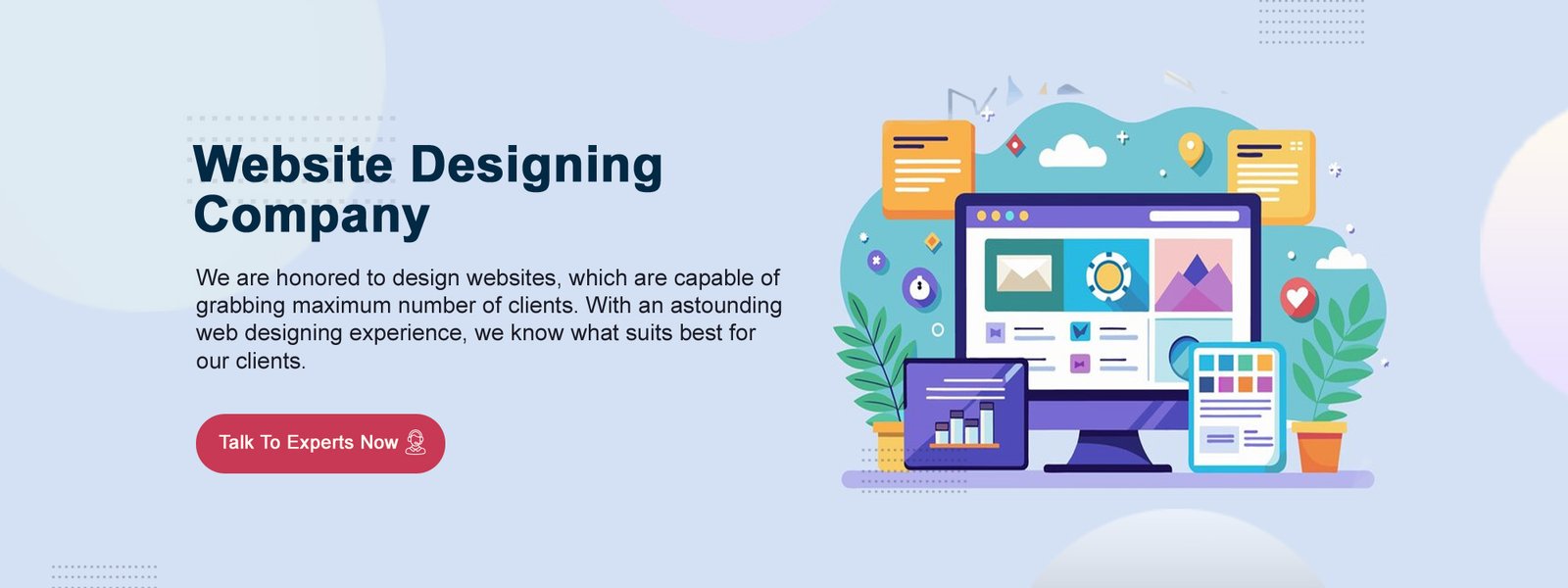 Website Designing Company

We are honored to design websites, which are capable of grabbing maximum number of clients. With an astounding web designing experience, we know what suits best for our clients.

Talk To Experts Now